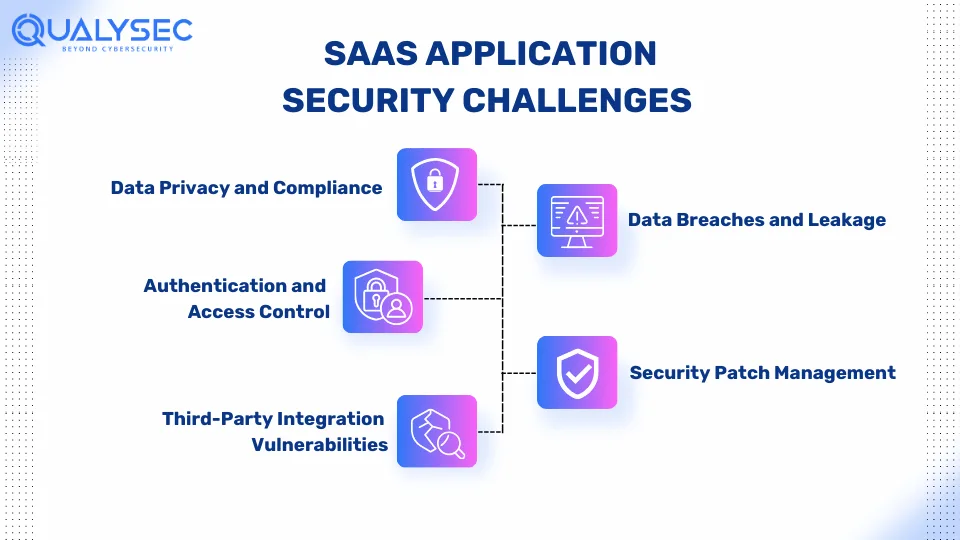 QUALYSEC
BEYOND CYBERSECURITY

SAAS APPLICATION SECURITY CHALLENGES

Data Privacy and Compliance

Data Breaches and Leakage

Authentication and Access Control

Security Patch Management

Third-Party Integration Vulnerabilities